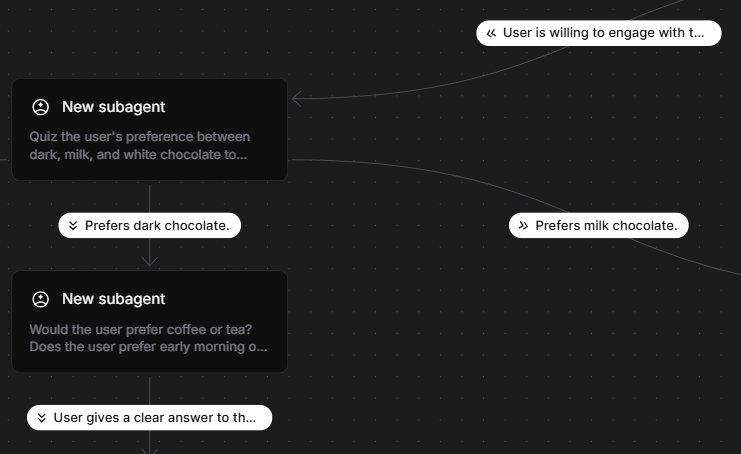 User is willing to engage with t...

New subagent

Quiz the user's preference between dark, milk, and white chocolate to...

Prefers dark chocolate.

Prefers milk chocolate.

New subagent

Would the user prefer coffee or tea? Does the user prefer early morning o...

User gives a clear answer to th...